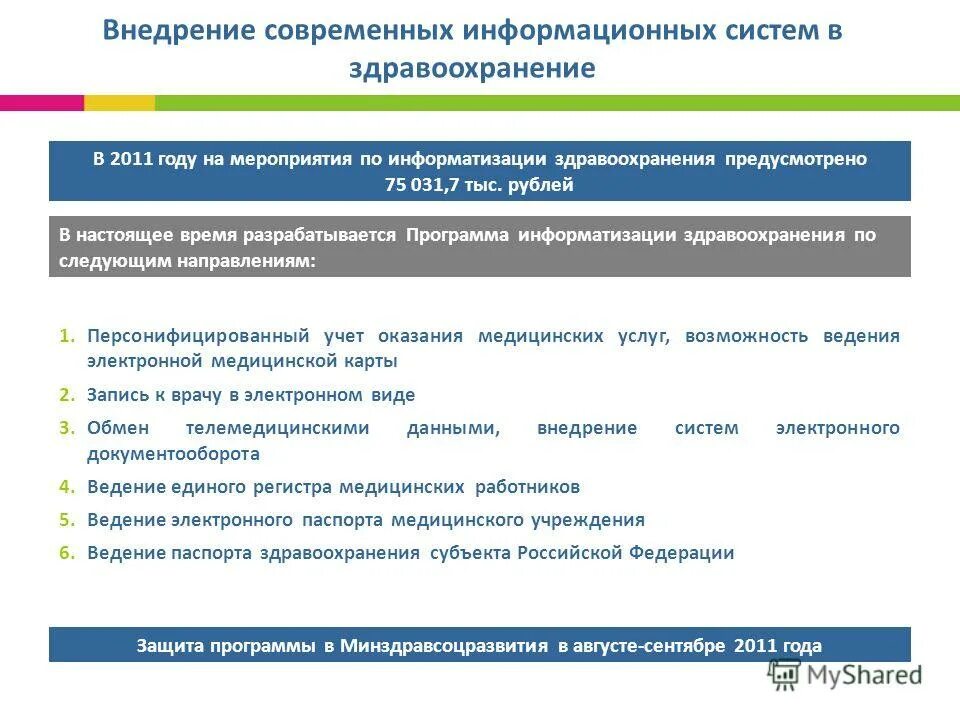 Внедрение современных информационных систем в здравоохранение

В 2011 году на мероприятия по информатизации здравоохранения предусмотрено 75 031,7 тыс. рублей

В настоящее время разрабатывается Программа информатизации здравоохранения по следующим направлениям:

1. Персонифицированный учет оказания медицинских услуг, возможность ведения электронной медицинской карты
2. Запись к врачу в электронном виде
3. Обмен телемедицинскими данными, внедрение систем электронного документооборота
4. Ведение единого регистра медицинских работников
5. Ведение электронного паспорта медицинского учреждения
6. Ведение паспорта здравоохранения субъекта Российской Федерации

Защита программы в Минздравсоцразвития в августе-сентябре 2011 года

MyShared